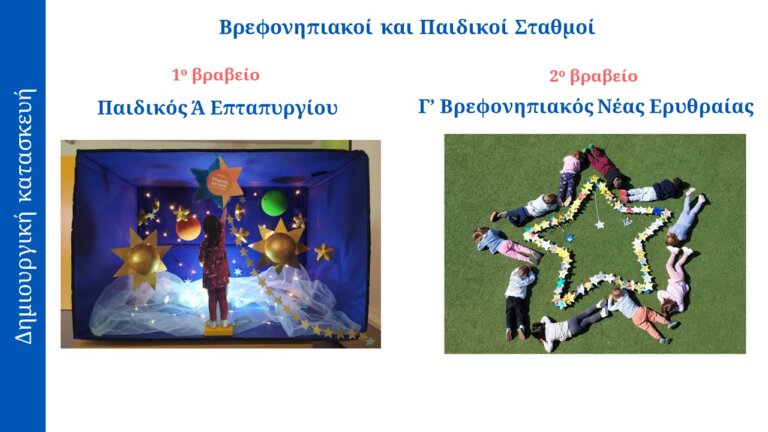 Δημιουργική κατασκευή

Βρεφονηπιακοί και Παιδικοί Σταθμοί

1ο βραβείο

Παιδικός Ά Επταπυργίου

2ο βραβείο

Γ' Βρεφονηπιακός Νέας Ερυθραίας